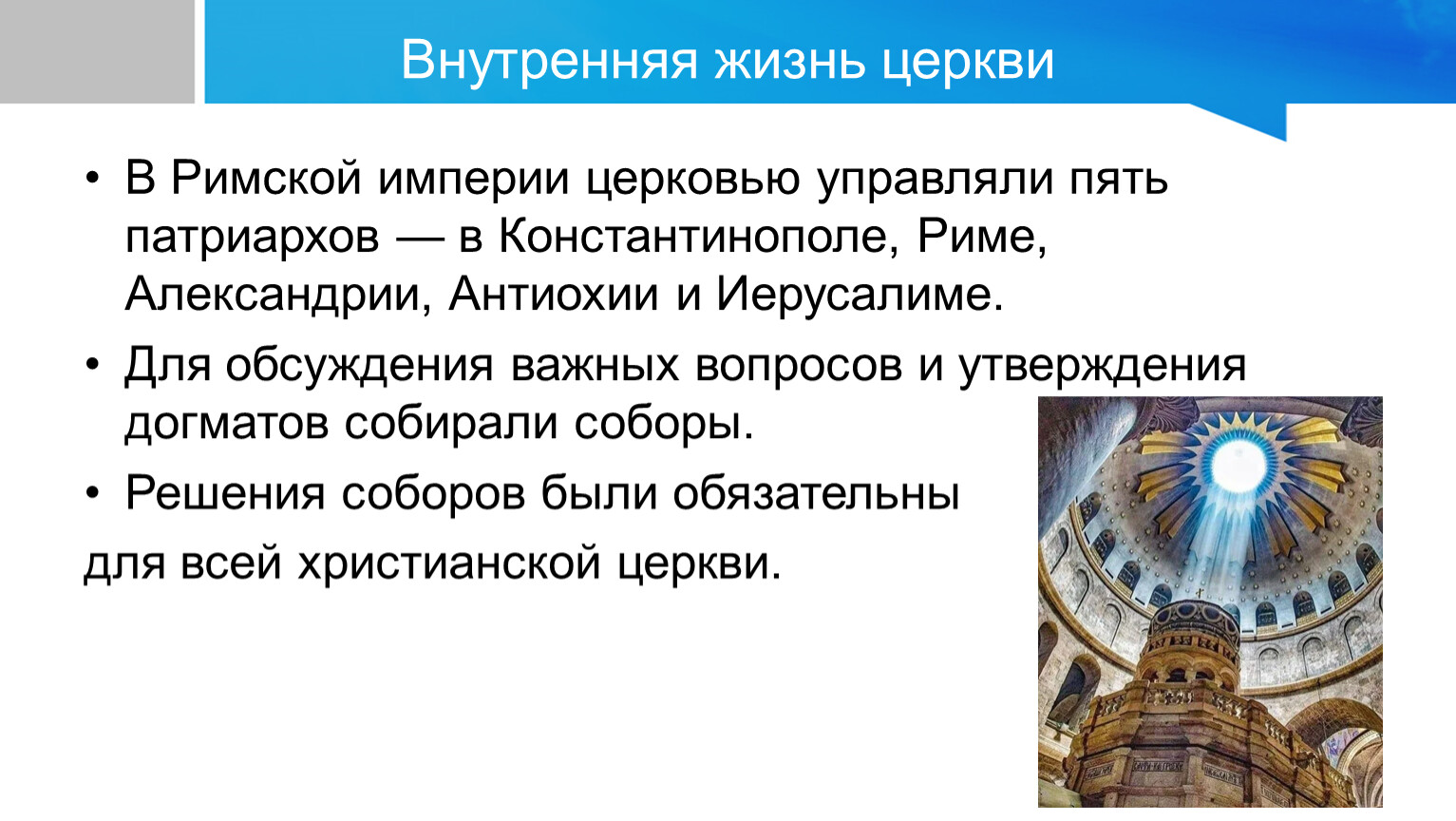 Внутренняя жизнь церкви

• В Римской империи церковью управляли пять патриархов — в Константинополе, Риме, Александрии, Антиохии и Иерусалиме.

• Для обсуждения важных вопросов и утверждения догматов собирали соборы.

• Решения соборов были обязательны

для всей христианской церкви.